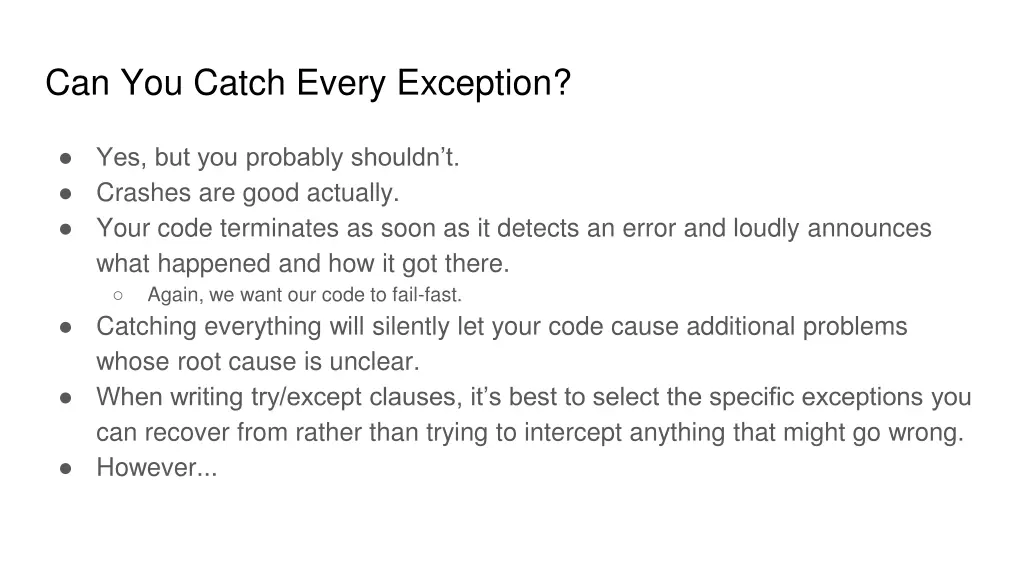 Can You Catch Every Exception?

● Yes, but you probably shouldn’t.
● Crashes are good actually.
● Your code terminates as soon as it detects an error and loudly announces what happened and how it got there.
  ○ Again, we want our code to fail-fast.
● Catching everything will silently let your code cause additional problems whose root cause is unclear.
● When writing try/except clauses, it’s best to select the specific exceptions you can recover from rather than trying to intercept anything that might go wrong.
● However...